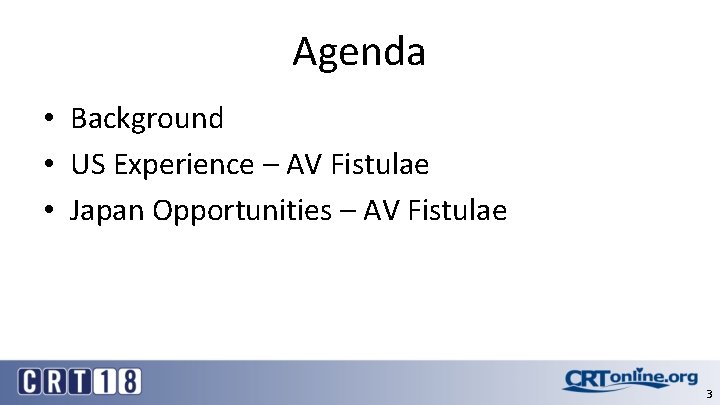 Agenda

• Background
• US Experience – AV Fistulae
• Japan Opportunities – AV Fistulae

CRT18

CRTonline.org

3